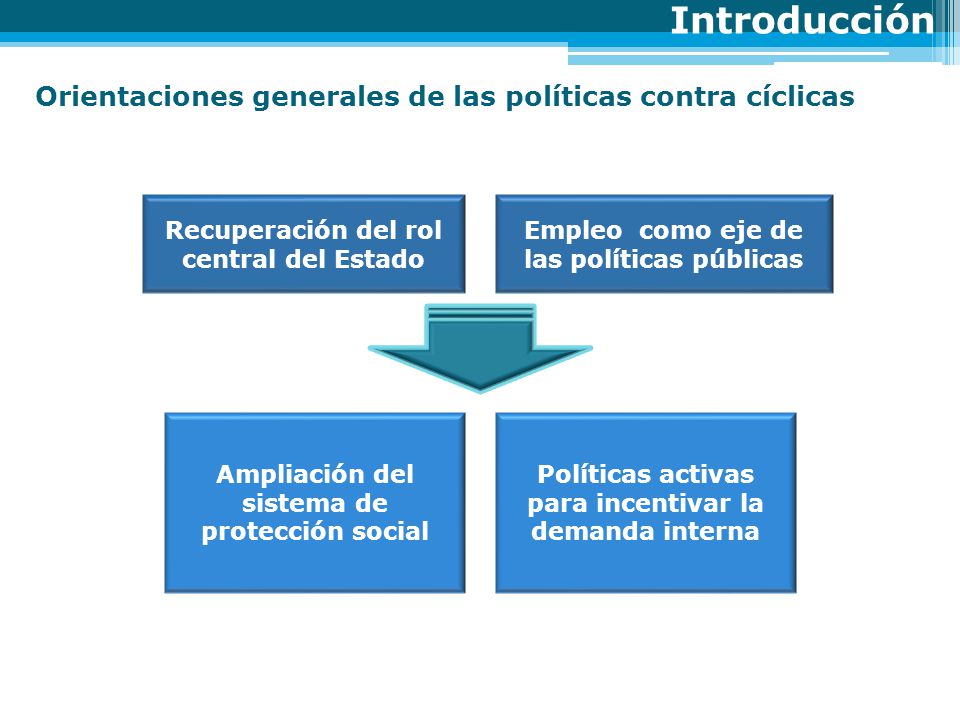 Introducción

Orientaciones generales de las políticas contra cíclicas

Recuperación del rol central del Estado

Empleo como eje de las políticas públicas

Ampliación del sistema de protección social

Políticas activas para incentivar la demanda interna